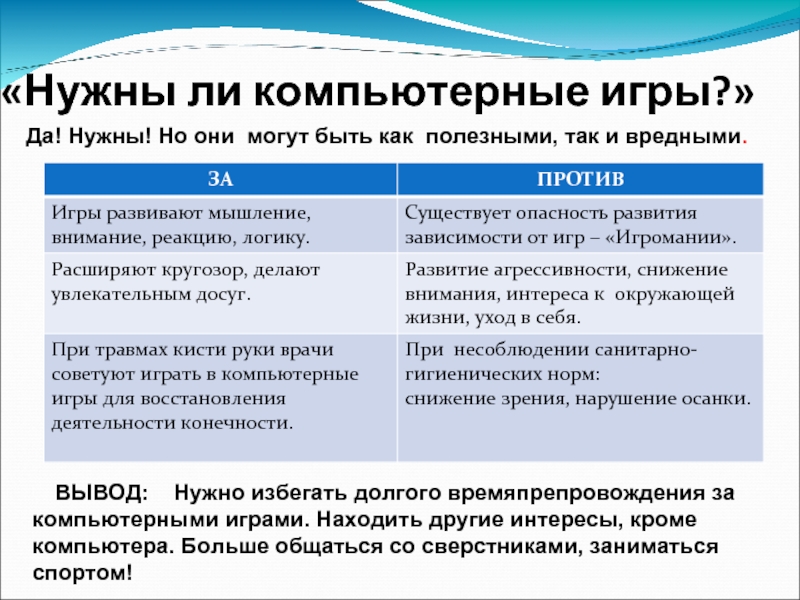 «Нужны ли компьютерные игры?»

Да! Нужны! Но они могут быть как полезными, так и вредными.

| ЗА | ПРОТИВ |
|---|---|
| Игры развивают мышление, внимание, реакцию, логику. | Существует опасность развития зависимости от игр – «Игромании». |
| Расширяют кругозор, делают увлекательным досуг. | Развитие агрессивности, снижение внимания, интереса к окружающей жизни, уход в себя. |
| При травмах кисти руки врачи советуют играть в компьютерные игры для восстановления деятельности конечности. | При несоблюдении санитарно-гигиенических норм: снижение зрения, нарушение осанки. |

ВЫВОД: Нужно избегать долгого времяпрепровождения за компьютерными играми. Находить другие интересы, кроме компьютера. Больше общаться со сверстниками, заниматься спортом!